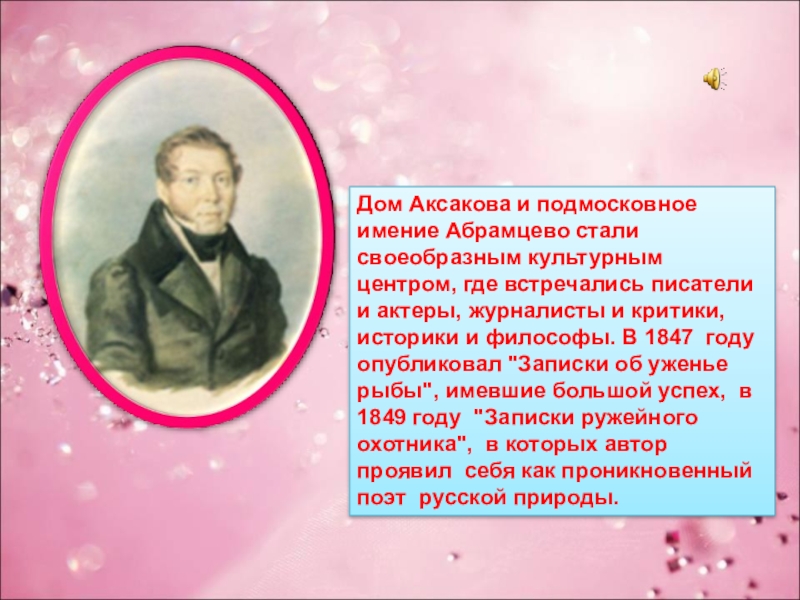 Дом Аксакова и подмосковное имение Абрамцево стали своеобразным культурным центром, где встречались писатели и актеры, журналисты и критики, историки и философы. В 1847 году опубликовал "Записки об уженье рыбы", имевшие большой успех, в 1849 году "Записки ружейного охотника", в которых автор проявил себя как проникновенный поэт русской природы.